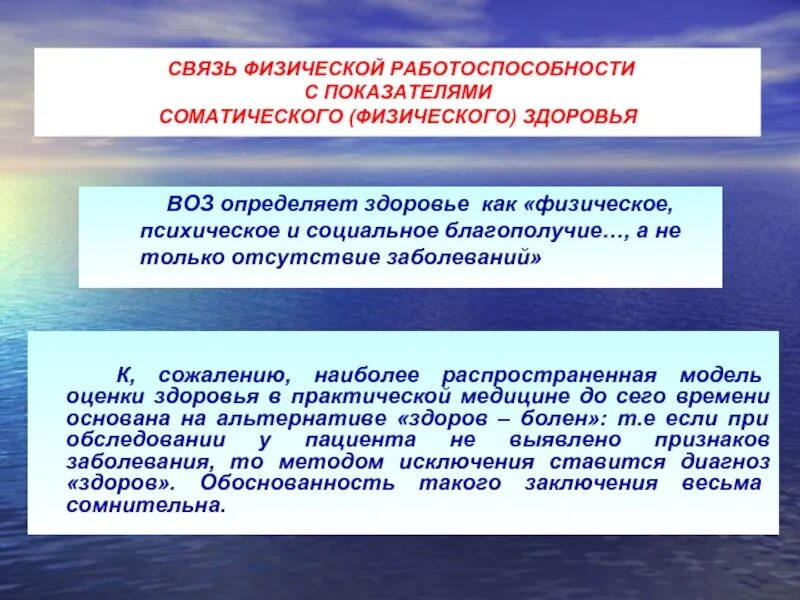 СВЯЗЬ ФИЗИЧЕСКОЙ РАБОТОСПОСОБНОСТИ С ПОКАЗАТЕЛЯМИ СОМАТИЧЕСКОГО (ФИЗИЧЕСКОГО) ЗДОРОВЬЯ

ВОЗ определяет здоровье как «физическое, психическое и социальное благополучие…, а не только отсутствие заболеваний»

К, сожалению, наиболее распространенная модель оценки здоровья в практической медицине до сего времени основана на альтернативе «здоров – болен»: т.е если при обследовании у пациента не выявлено признаков заболевания, то методом исключения ставится диагноз «здоров». Обоснованность такого заключения весьма сомнительна.